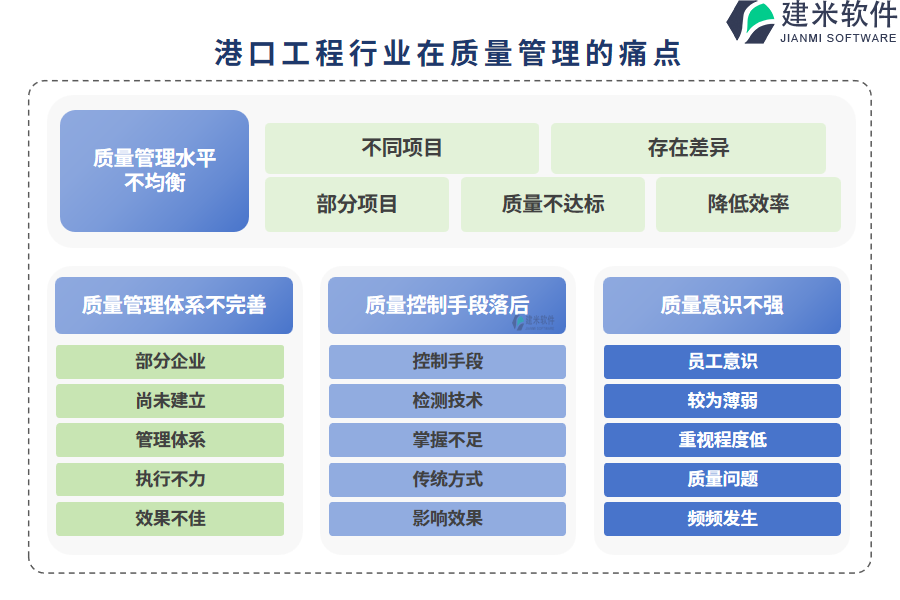 建米软件
JIANMI SOFTWARE

港口工程行业在质量管理的痛点

质量管理水平不均衡

不同项目

存在差异

部分项目

质量不达标

降低效率

质量管理体系不完善

部分企业

尚未建立

管理体系

执行不力

效果不佳

质量控制手段落后

建米软件

控制手段

检测技术

掌握不足

传统方式

影响效果

质量意识不强

员工意识

较为薄弱

重视程度低

质量问题

频频发生